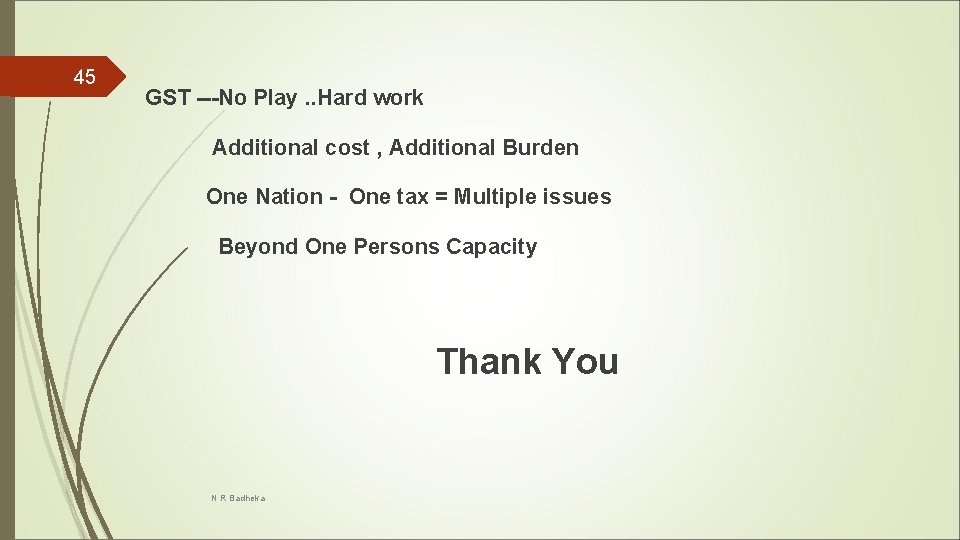 45

GST ---No Play ..Hard work

Additional cost , Additional Burden

One Nation - One tax = Multiple issues

Beyond One Persons Capacity

Thank You

N R Badheka